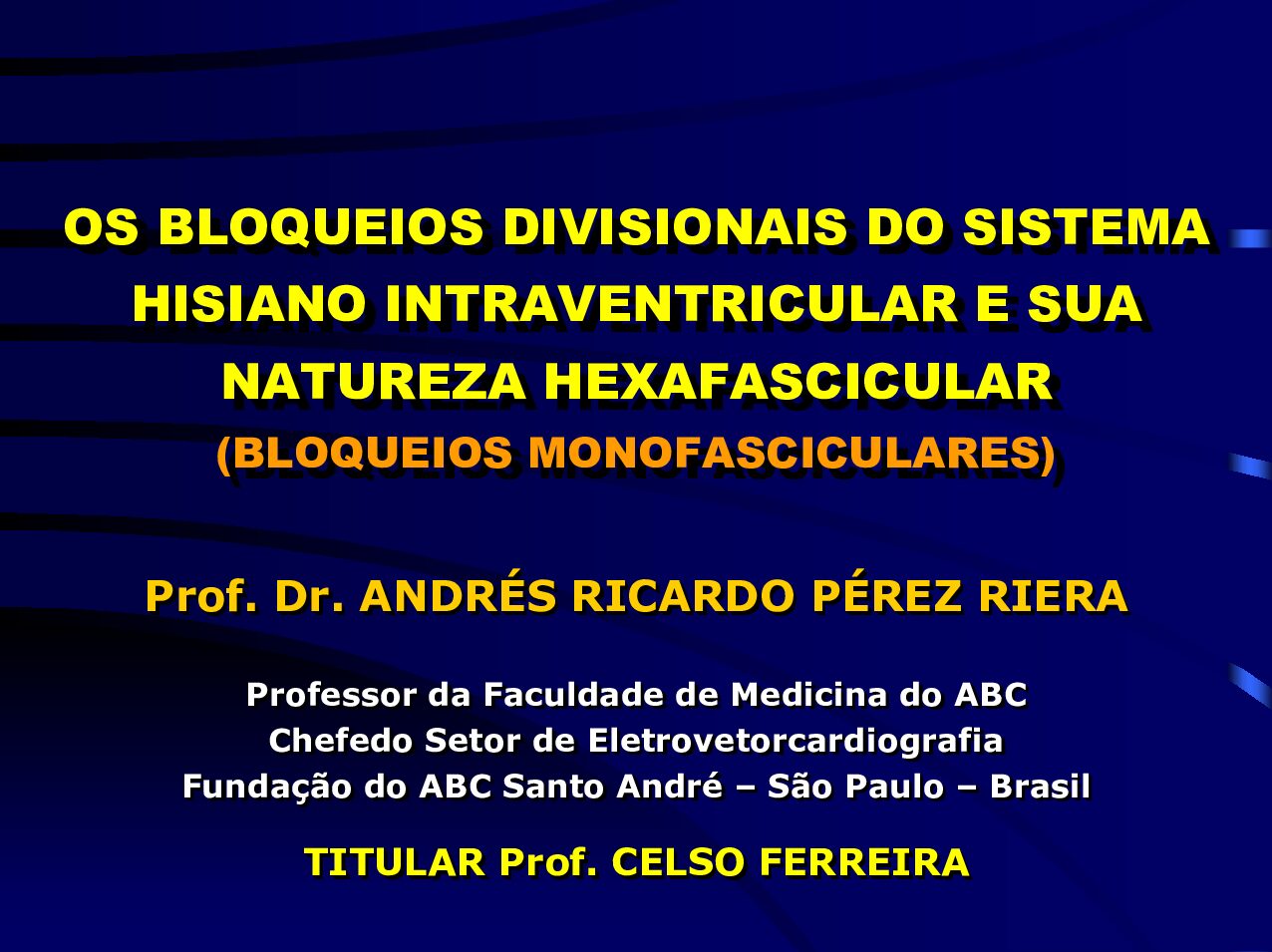 OS BLOQUEIOS DIVISIONAIS DO SISTEMA HISIANO INTRAVENTRICULAR E SUA NATUREZA HEXAFASCICULAR
(BLOQUEIOS MONOFASCICULARES)

Prof. Dr. ANDRÉS RICARDO PÉREZ RIERA

Professor da Faculdade de Medicina do ABC
Chefedo Setor de Eletrovetorcardiografia
Fundação do ABC Santo André – São Paulo – Brasil

TITULAR Prof. CELSO FERREIRA